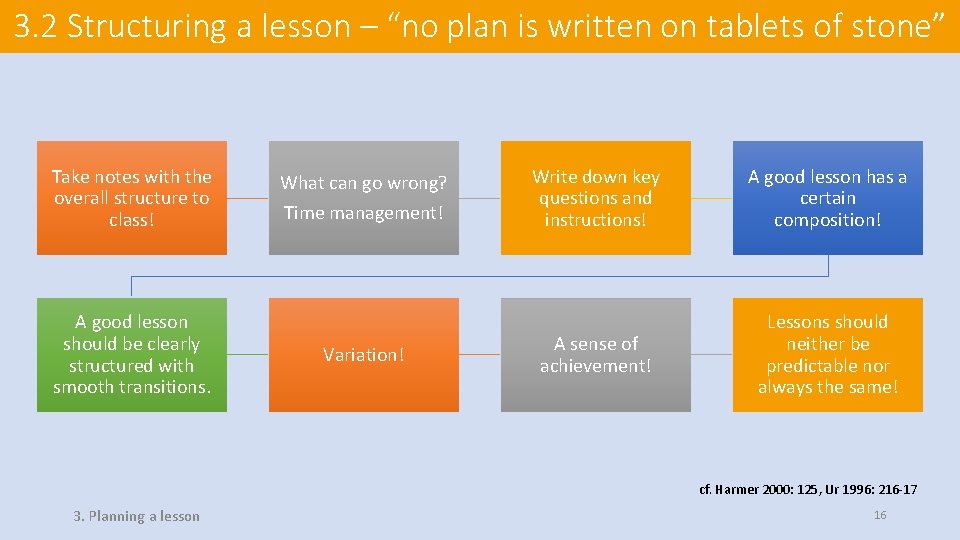 3.2 Structuring a lesson – “no plan is written on tablets of stone”

Take notes with the overall structure to class!

What can go wrong?

Time management!

Write down key questions and instructions!

A good lesson has a certain composition!

A good lesson should be clearly structured with smooth transitions.

Variation!

A sense of achievement!

Lessons should neither be predictable nor always the same!

cf. Harmer 2000: 125, Ur 1996: 216-17

3. Planning a lesson

16